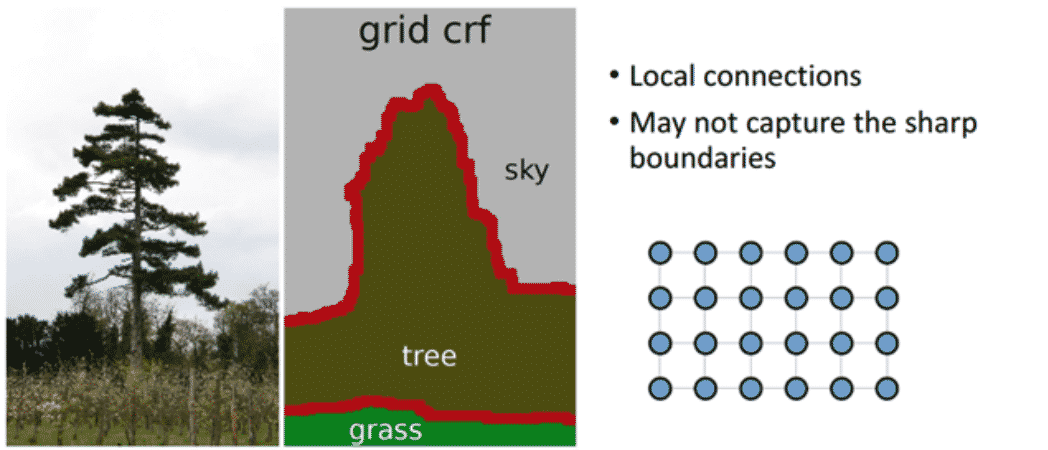 grid crf

sky

tree

grass

• Local connections
• May not capture the sharp boundaries